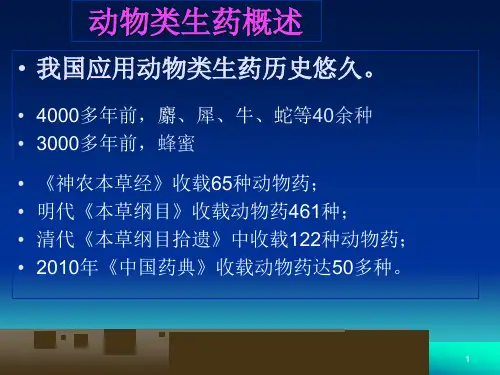 动物类生药概述

• 我国应用动物类生药历史悠久。

• 4000多年前，麝、犀、牛、蛇等40余种
• 3000多年前，蜂蜜

• 《神农本草经》收载65种动物药；
• 明代《本草纲目》收载动物药461种；
• 清代《本草纲目拾遗》中收载122种动物药；
• 2010年《中国药典》收载动物药达50多种。

1